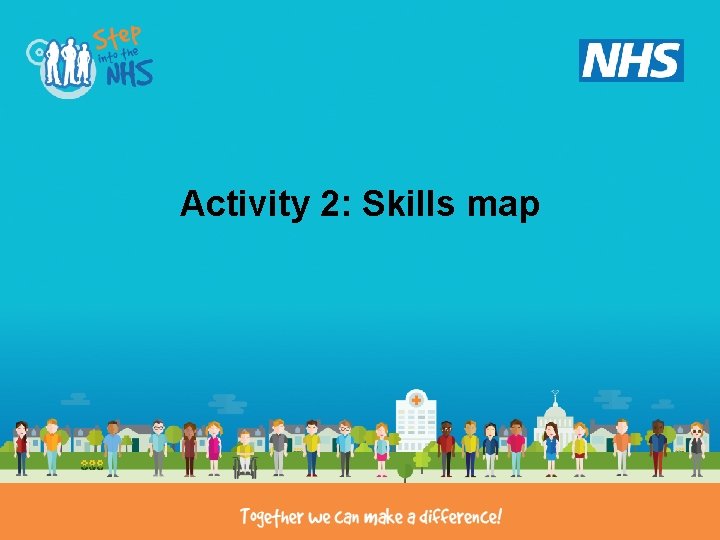 Step into the NHS

NHS

Activity 2: Skills map

Together we can make a difference!